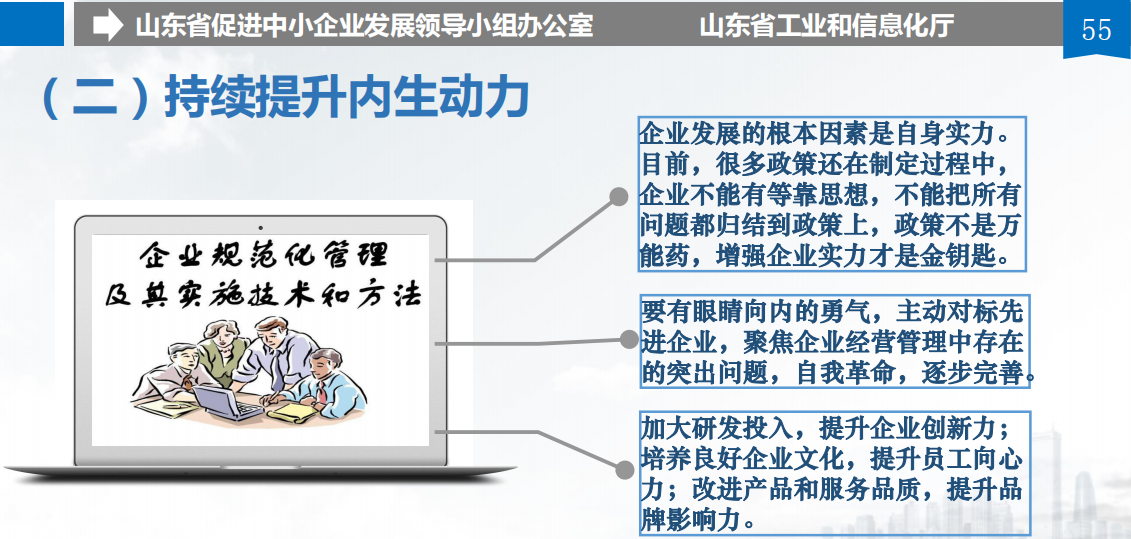 山东省促进中小企业发展领导小组办公室　山东省工业和信息化厅

55

（二）持续提升内生动力

企业规范化管理
及其实施技术和方法

企业发展的根本因素是自身实力。目前，很多政策还在制定过程中，企业不能有等靠思想，不能把所有问题都归结到政策上，政策不是万能药，增强企业实力才是金钥匙。

要有眼睛向内的勇气，主动对标先进企业，聚焦企业经营管理中存在的突出问题，自我革命，逐步完善。

加大研发投入，提升企业创新力；培养良好企业文化，提升员工向心力；改进产品和服务品质，提升品牌影响力。